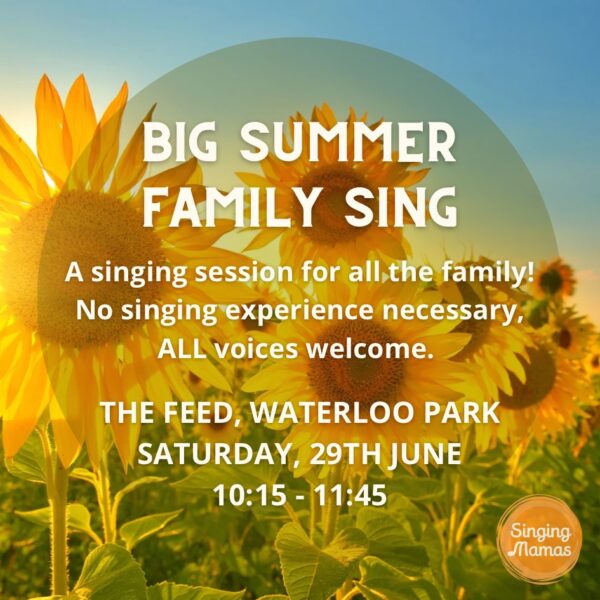 BIG SUMMER FAMILY SING

A singing session for all the family! No singing experience necessary, ALL voices welcome.

THE FEED, WATERLOO PARK
SATURDAY, 29TH JUNE
10:15 - 11:45

Singing Mamas